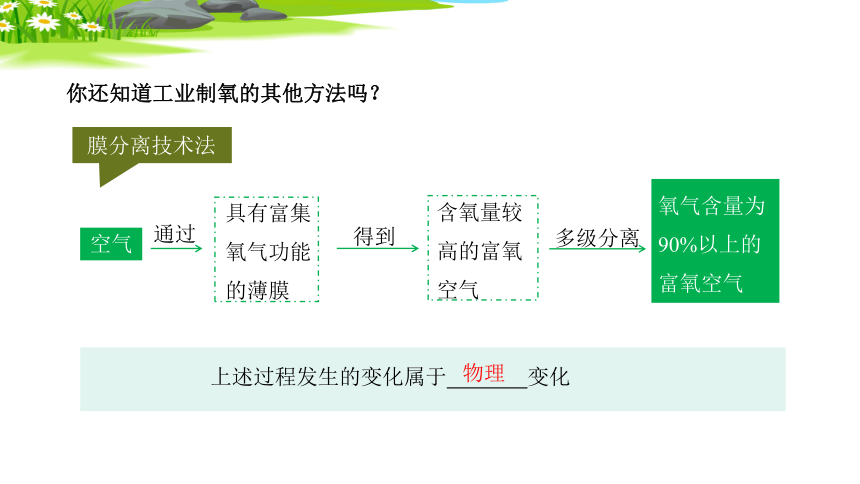 你还知道工业制氧的其他方法吗？

膜分离技术法

空气 通过 具有富集氧气功能的薄膜 得到 含氧量较高的富氧空气 多级分离 氧气含量为90%以上的富氧空气

上述过程发生的变化属于 物理 变化